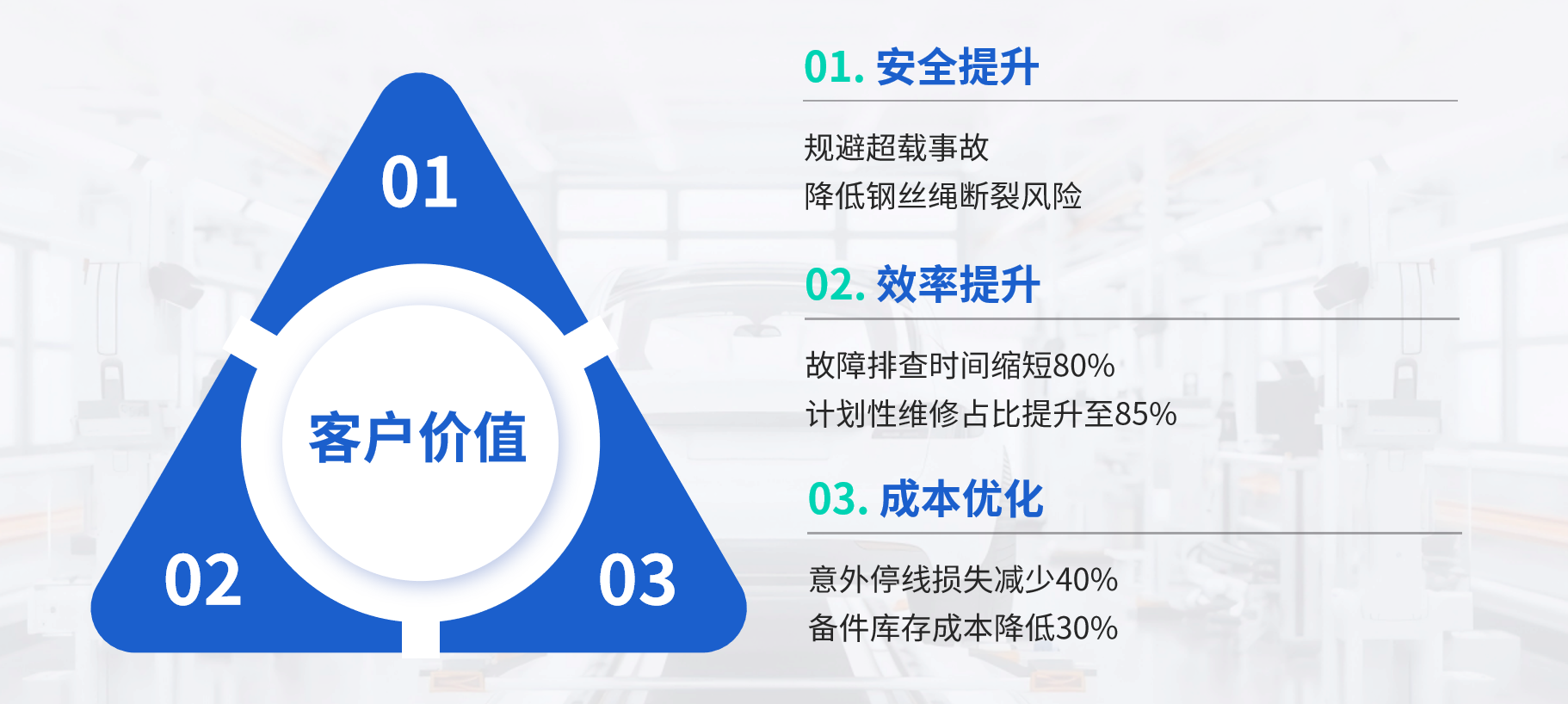 01

客户价值

02

03

01. 安全提升

规避超载事故
降低钢丝绳断裂风险

02. 效率提升

故障排查时间缩短80%
计划性维修占比提升至85%

03. 成本优化

意外停线损失减少40%
备件库存成本降低30%